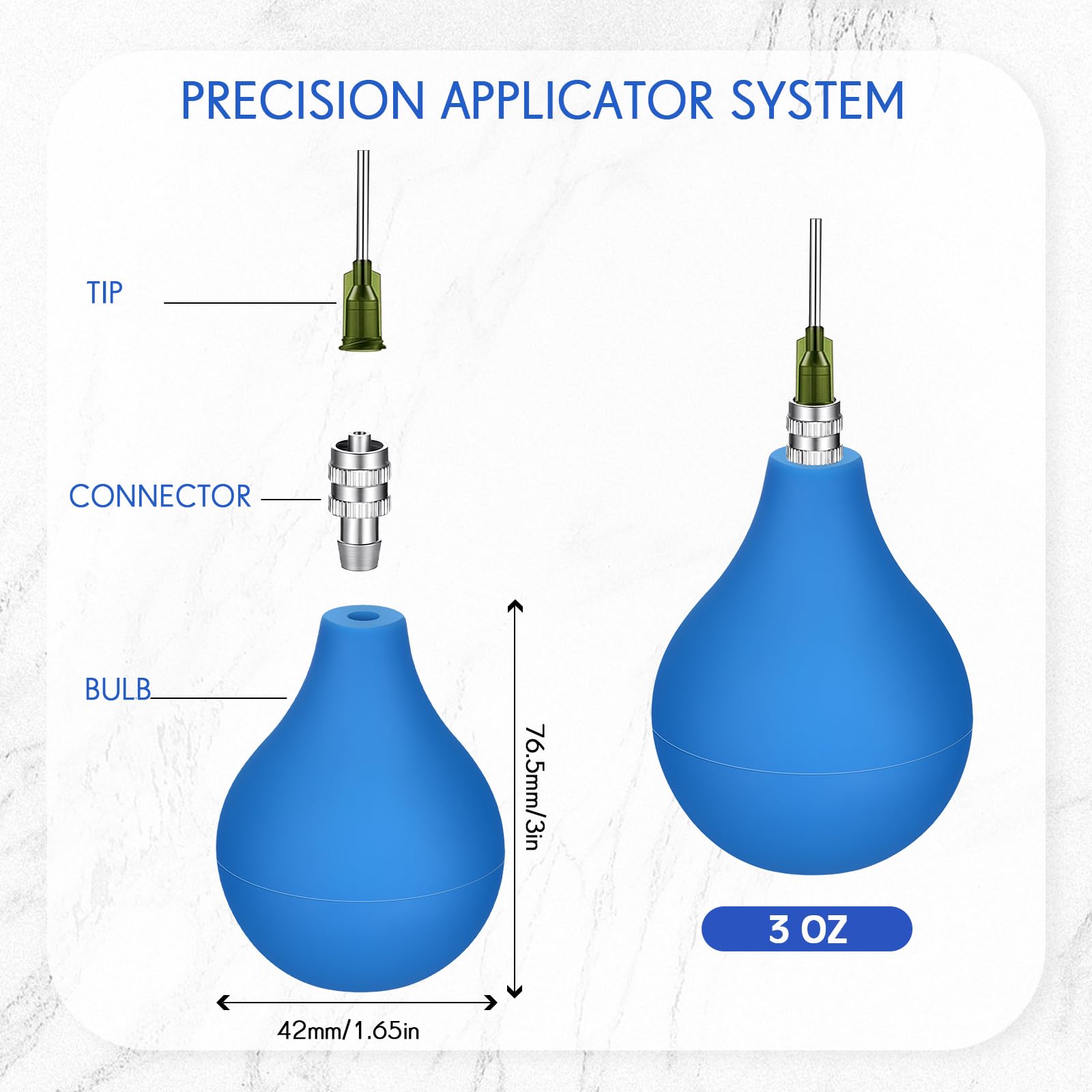 PRECISION APPLICATOR SYSTEM

TIP

CONNECTOR

BULB

76.5mm/3in

42mm/1.65in

3 OZ